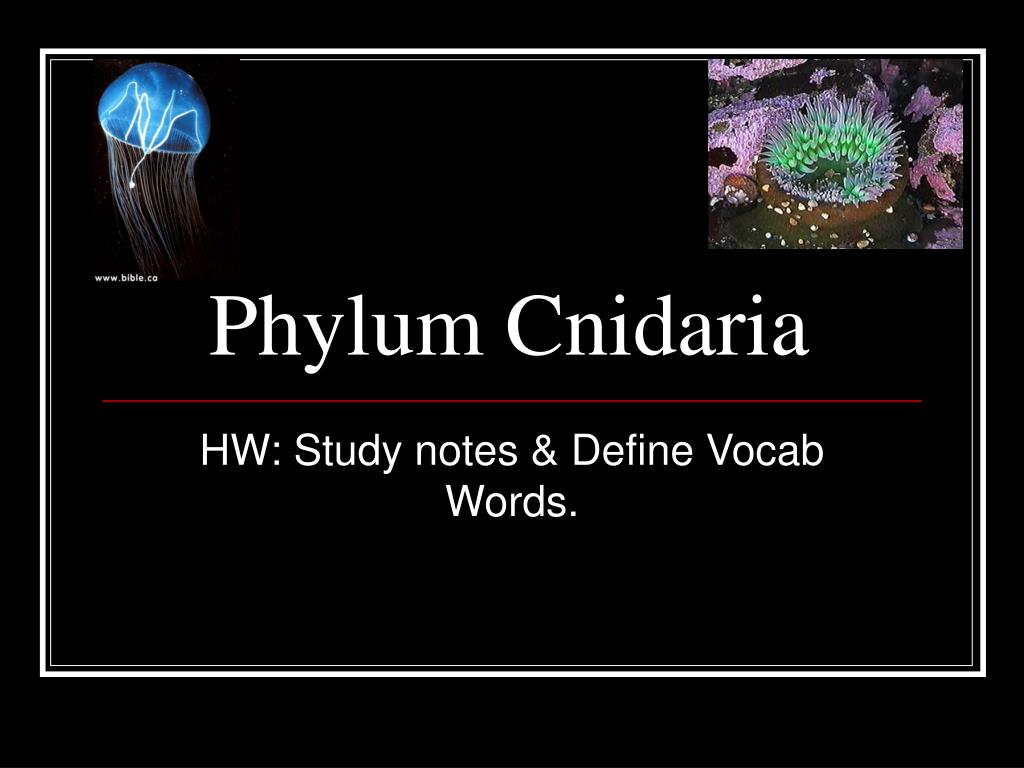 www.bible.ca

Phylum Cnidaria

HW: Study notes & Define Vocab Words.